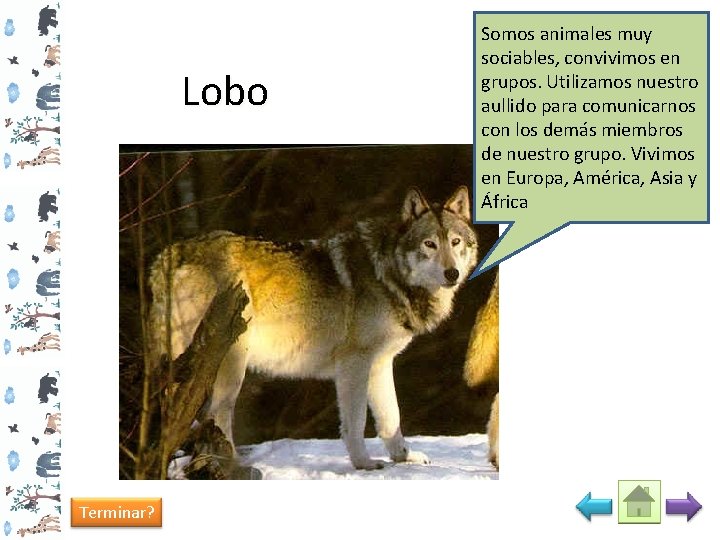 Lobo

Somos animales muy sociables, convivimos en grupos. Utilizamos nuestro aullido para comunicarnos con los demás miembros de nuestro grupo. Vivimos en Europa, América, Asia y África

Terminar?